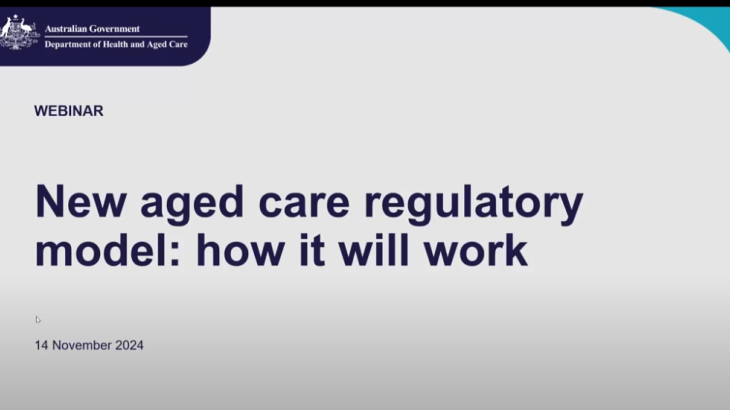 Australian Government
Department of Health and Aged Care

WEBINAR

New aged care regulatory model: how it will work

14 November 2024